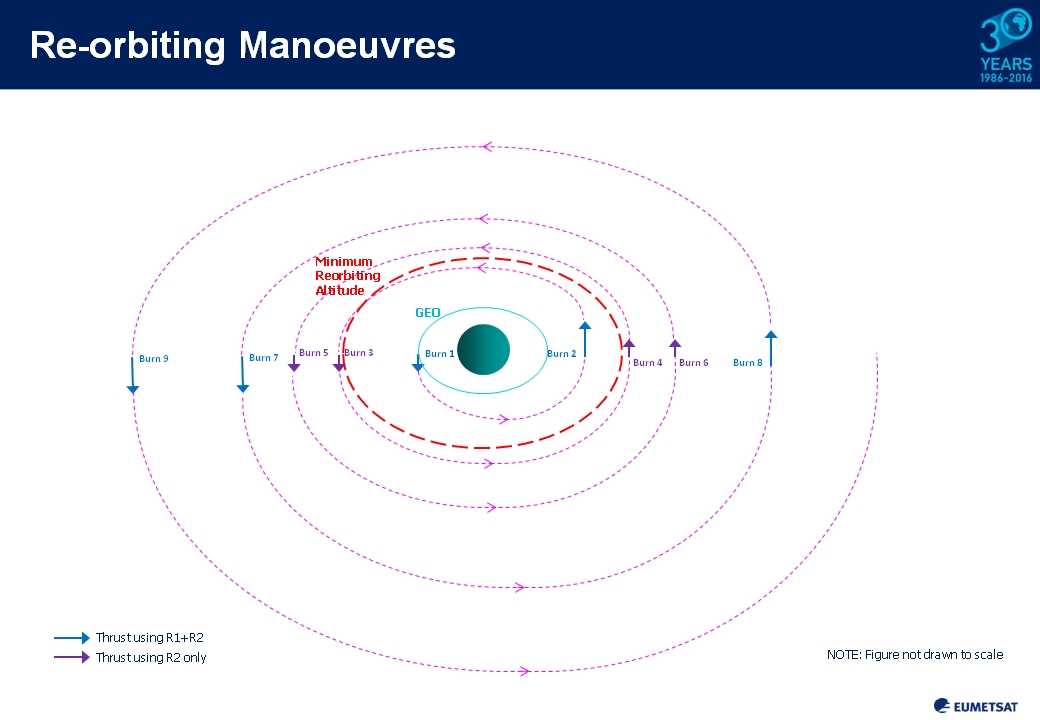 Re-orbiting Manoeuvres

30 YEARS 1986-2016

Minimum Reorbiting Altitude

GEO

Burn 9

Burn 7

Burn 5

Burn 3

Burn 1

Burn 2

Burn 4

Burn 6

Burn 8

Thrust using R1+R2
Thrust using R2 only

NOTE: Figure not drawn to scale

EUMETSAT